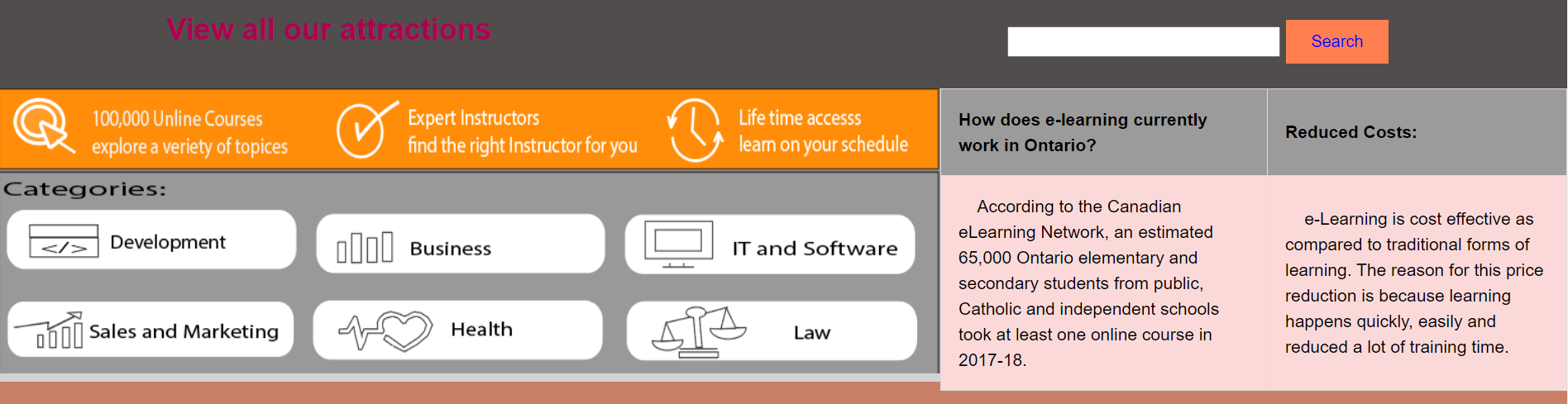 View all our attractions

Search

100,000 Unline Courses
explore a veriety of topices

Expert Instructors
find the right Instructor for you

Life time accesss
learn on your schedule

Categories:

Development

Business

IT and Software

Sales and Marketing

Health

Law

| How does e-learning currently work in Ontario? | Reduced Costs: |
|---|---|
| According to the Canadian eLearning Network, an estimated 65,000 Ontario elementary and secondary students from public, Catholic and independent schools took at least one online course in 2017-18. | e-Learning is cost effective as compared to traditional forms of learning. The reason for this price reduction is because learning happens quickly, easily and reduced a lot of training time. |